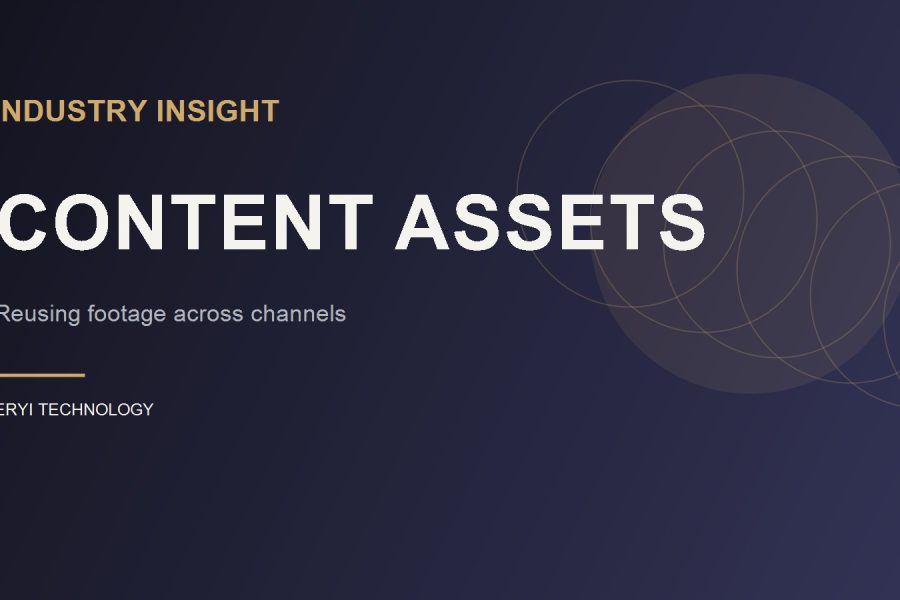 NDUSTRY INSIGHT

CONTENT ASSETS

Reusing footage across channels

ERYI TECHNOLOGY